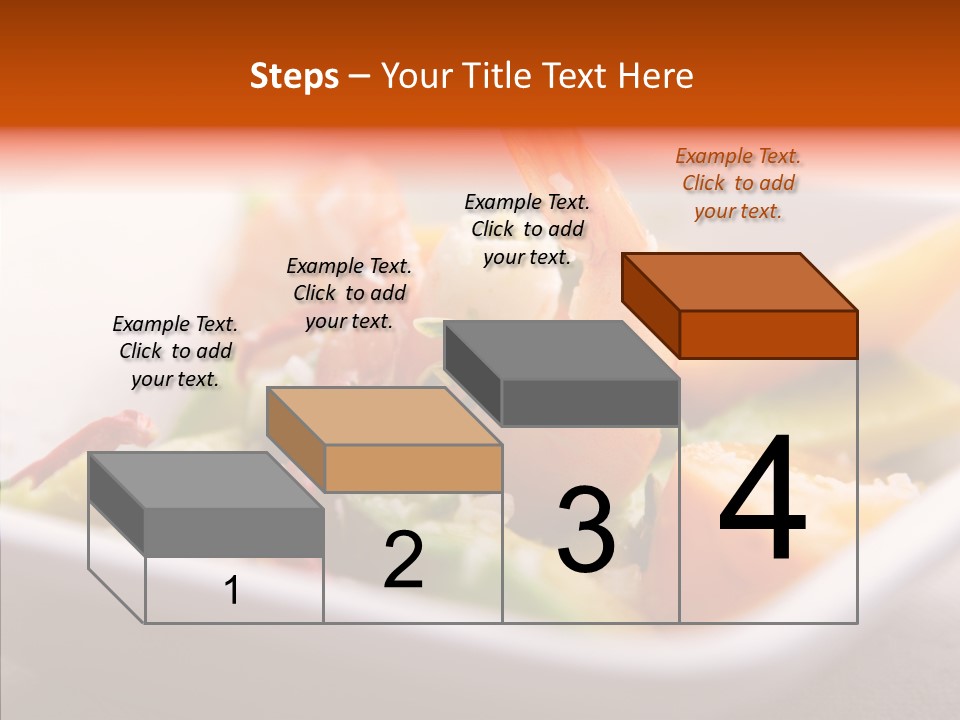 Steps – Your Title Text Here

Example Text. Click to add your text.

Example Text. Click to add your text.

Example Text. Click to add your text.

Example Text. Click to add your text.

1

2

3

4